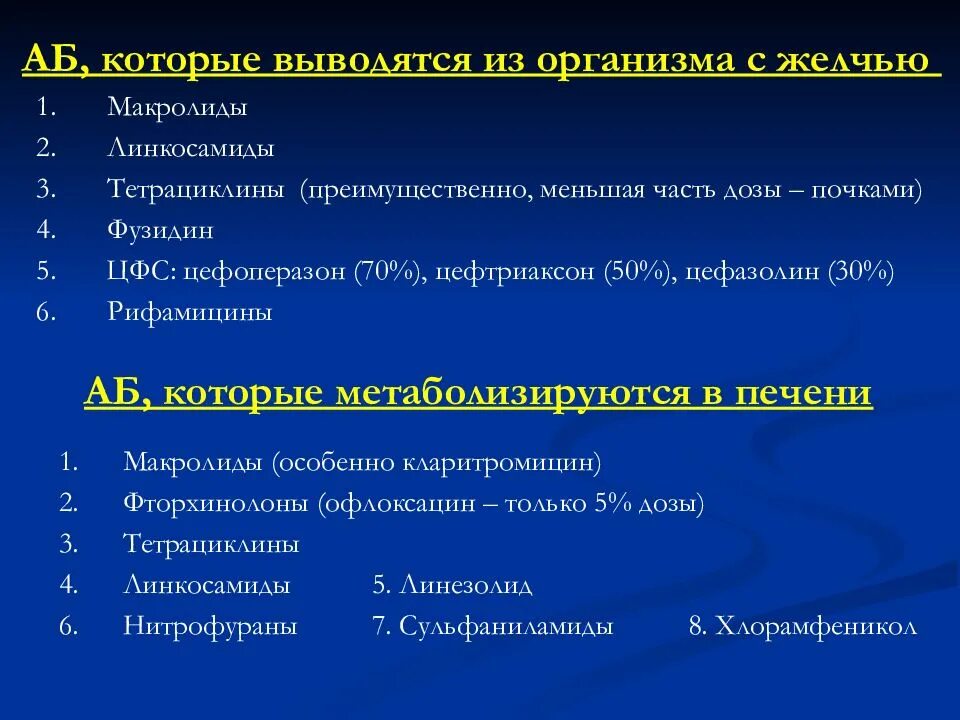 АБ, которые выводятся из организма с желчью

1. Макролиды
2. Линкосамиды
3. Тетрациклины (преимущественно, меньшая часть дозы – почками)
4. Фузидин
5. ЦФС: цефоперазон (70%), цефтриаксон (50%), цефазолин (30%)
6. Рифамицины

АБ, которые метаболизируются в печени

1. Макролиды (особенно кларитромицин)
2. Фторхинолоны (офлоксацин – только 5% дозы)
3. Тетрациклины
4. Линкосамиды 5. Линезолид
6. Нитрофураны 7. Сульфаниламиды 8. Хлорамфеникол